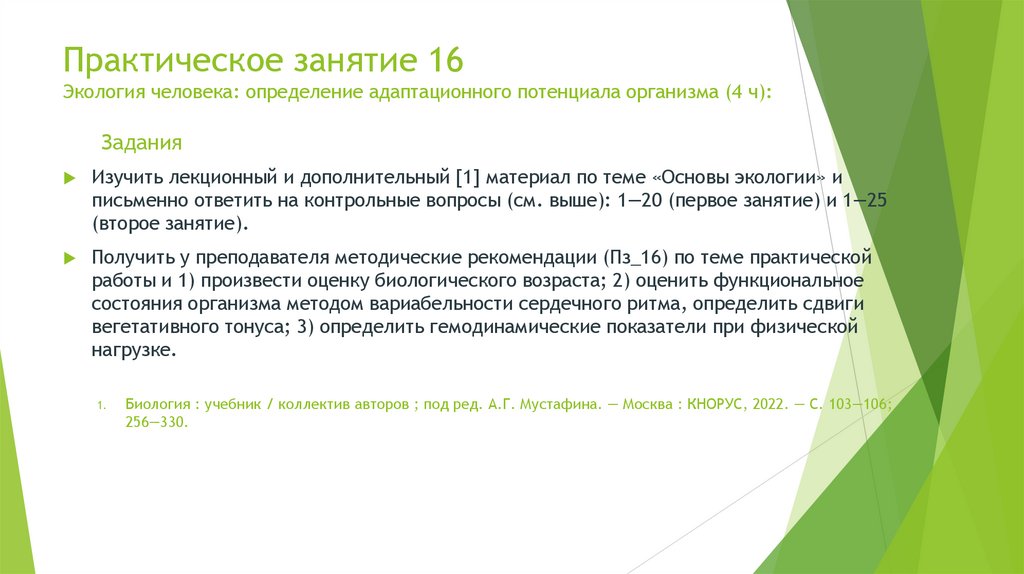 Практическое занятие 16
Экология человека: определение адаптационного потенциала организма (4 ч):

Задания

Изучить лекционный и дополнительный [1] материал по теме «Основы экологии» и письменно ответить на контрольные вопросы (см. выше): 1—20 (первое занятие) и 1—25 (второе занятие).

Получить у преподавателя методические рекомендации (Пз_16) по теме практической работы и 1) произвести оценку биологического возраста; 2) оценить функциональное состояния организма методом вариабельности сердечного ритма, определить сдвиги вегетативного тонуса; 3) определить гемодинамические показатели при физической нагрузке.

1. Биология : учебник / коллектив авторов ; под ред. А.Г. Мустафина. — Москва : КНОРУС, 2022. — С. 103—106; 256—330.